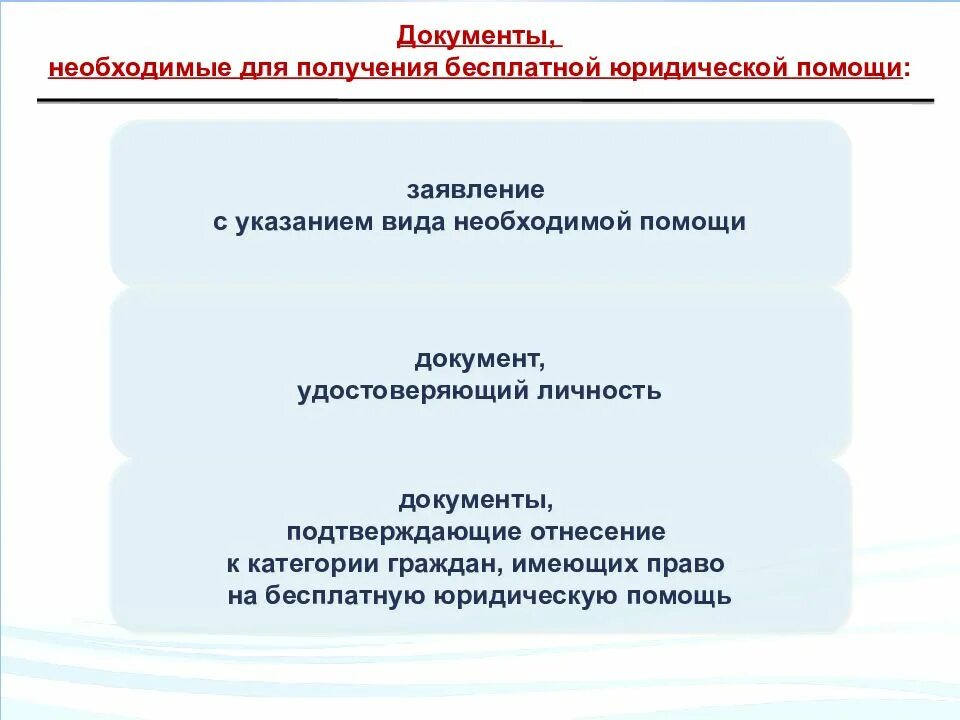 Документы,
необходимые для получения бесплатной юридической помощи:

заявление
с указанием вида необходимой помощи

документ,
удостоверяющий личность

документы,
подтверждающие отнесение
к категории граждан, имеющих право
на бесплатную юридическую помощь